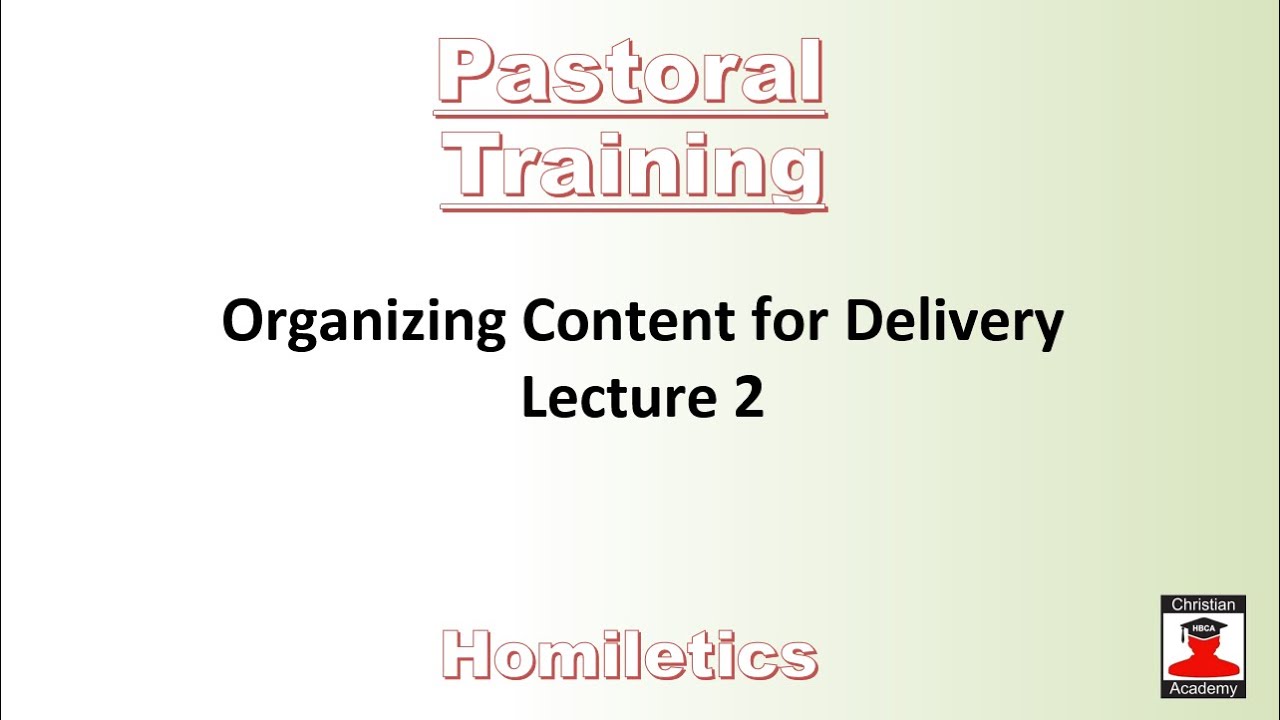 Pastoral Training

Organizing Content for Delivery
Lecture 2

Homiletics

Christian
HBCA
Academy